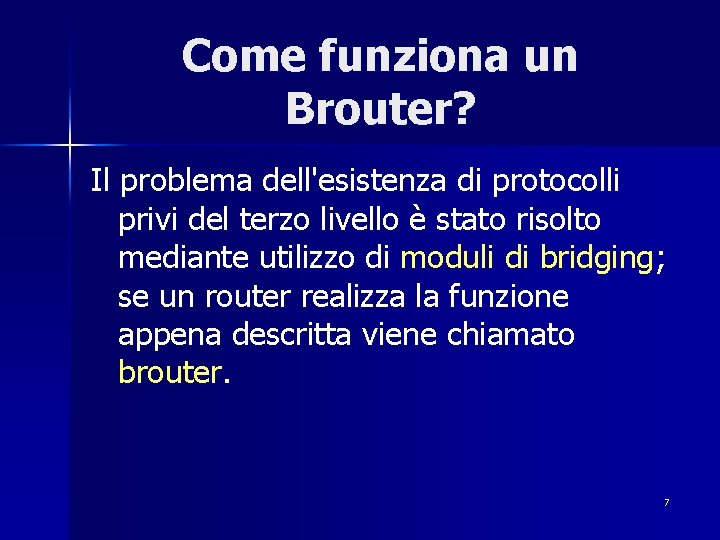 Come funziona un Brouter?

Il problema dell'esistenza di protocolli privi del terzo livello è stato risolto mediante utilizzo di moduli di bridging; se un router realizza la funzione appena descritta viene chiamato brouter.

7